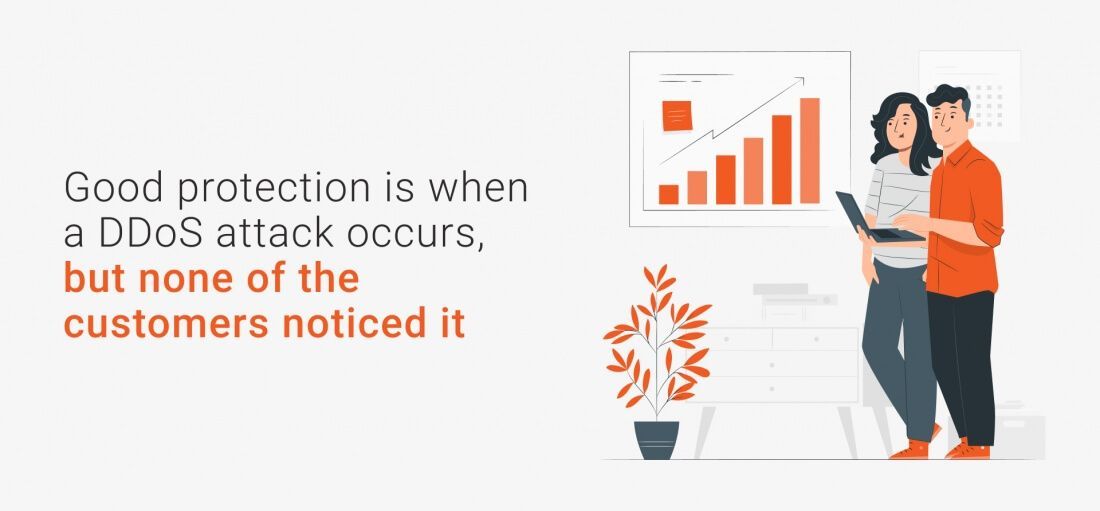 Good protection is when a DDoS attack occurs, but none of the customers noticed it